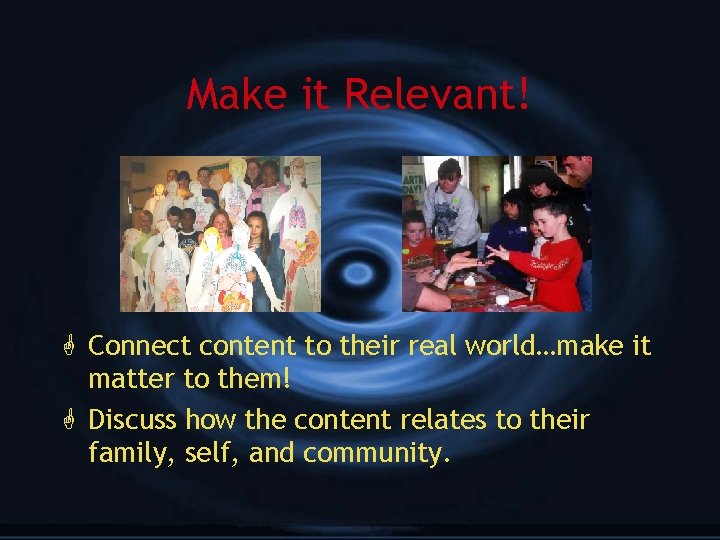 Make it Relevant!

ARTH DAY!

Connect content to their real world…make it matter to them!

Discuss how the content relates to their family, self, and community.